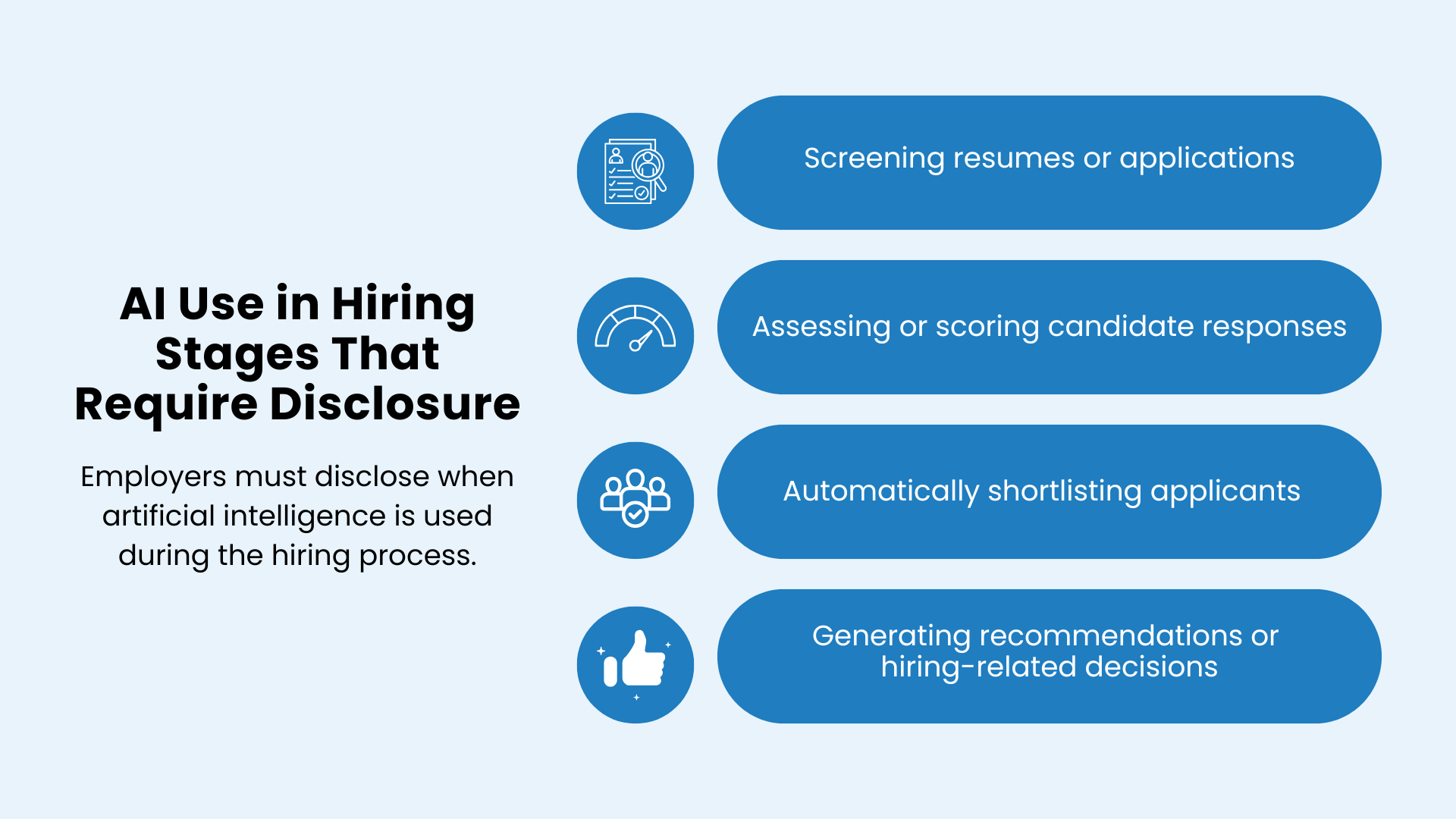 AI Use in Hiring Stages That Require Disclosure

Employers must disclose when artificial intelligence is used during the hiring process.

Screening resumes or applications

Assessing or scoring candidate responses

Automatically shortlisting applicants

Generating recommendations or hiring-related decisions